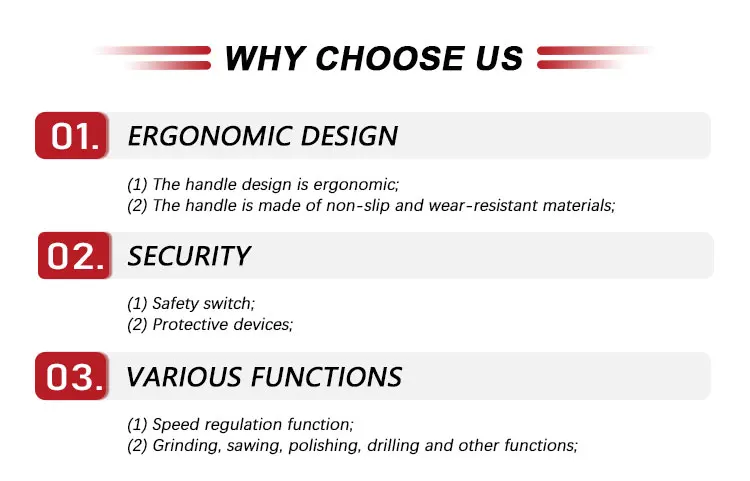 WHY CHOOSE US

01. ERGONOMIC DESIGN

(1) The handle design is ergonomic;
(2) The handle is made of non-slip and wear-resistant materials;

02. SECURITY

(1) Safety switch;
(2) Protective devices;

03. VARIOUS FUNCTIONS

(1) Speed regulation function;
(2) Grinding, sawing, polishing, drilling and other functions;